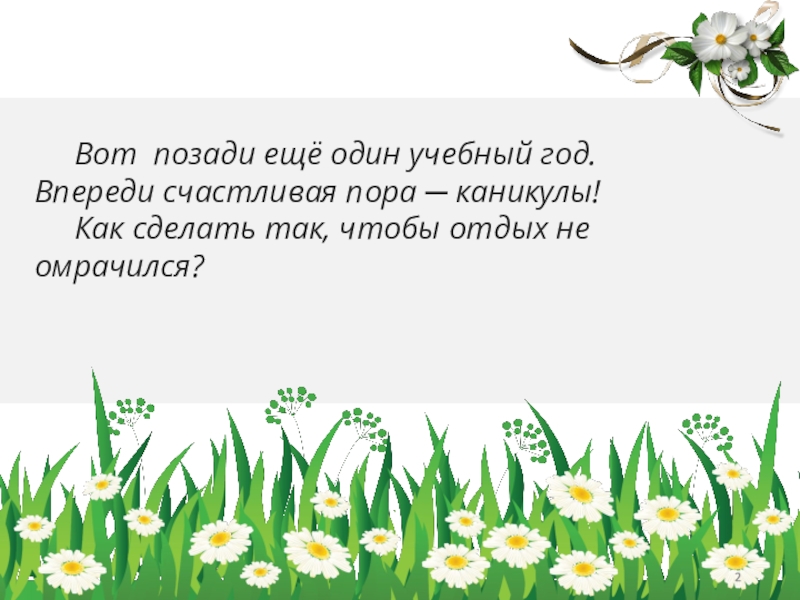 Вот позади ещё один учебный год. Впереди счастливая пора — каникулы!

Как сделать так, чтобы отдых не омрачился?

2